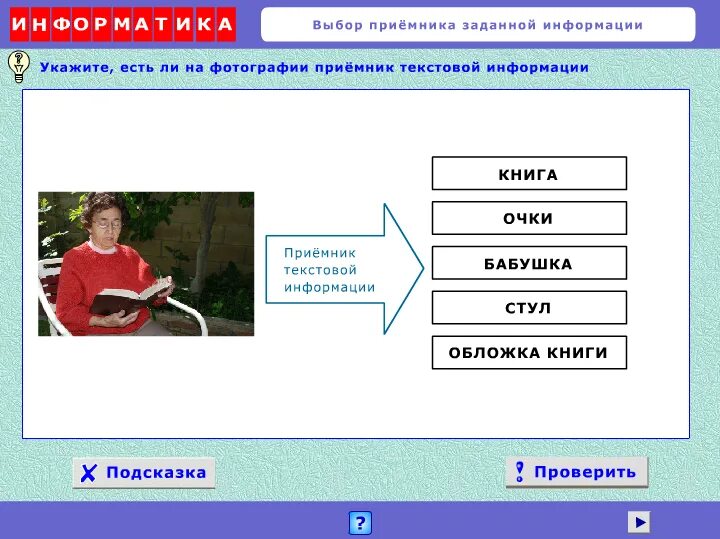 ИНФОРМАТИКА

Выбор приёмника заданной информации

Укажите, есть ли на фотографии приёмник текстовой информации

Приёмник текстовой информации

КНИГА

ОЧКИ

БАБУШКА

СТУЛ

ОБЛОЖКА КНИГИ

Подсказка

Проверить

?